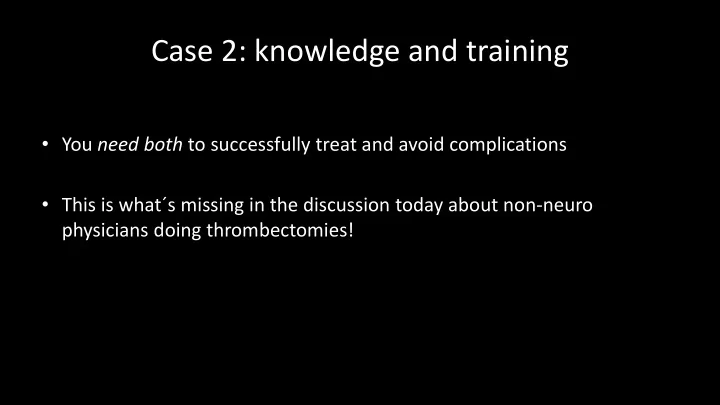 Case 2: knowledge and training

• You need both to successfully treat and avoid complications

• This is what´s missing in the discussion today about non-neuro physicians doing thrombectomies!